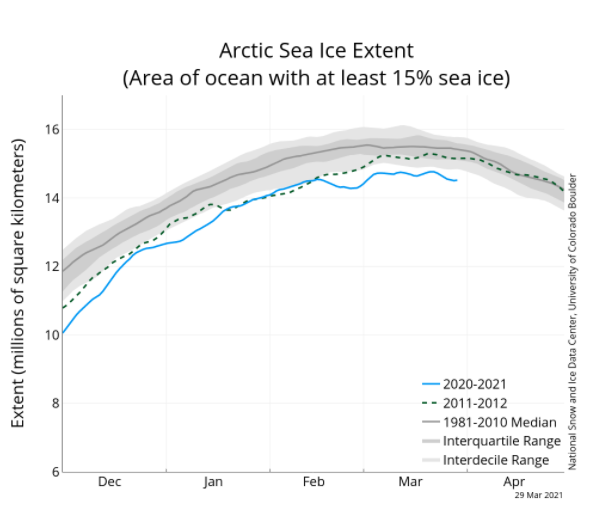 Arctic Sea Ice Extent
(Area of ocean with at least 15% sea ice)

Extent (millions of square kilometers)

16
14
12
10
8
6

Dec
Jan
Feb
Mar
Apr

2020-2021
2011-2012
1981-2010 Median
Interquartile Range
Interdecile Range

National Snow and Ice Data Center, University of Colorado Boulder

29 Mar 2021